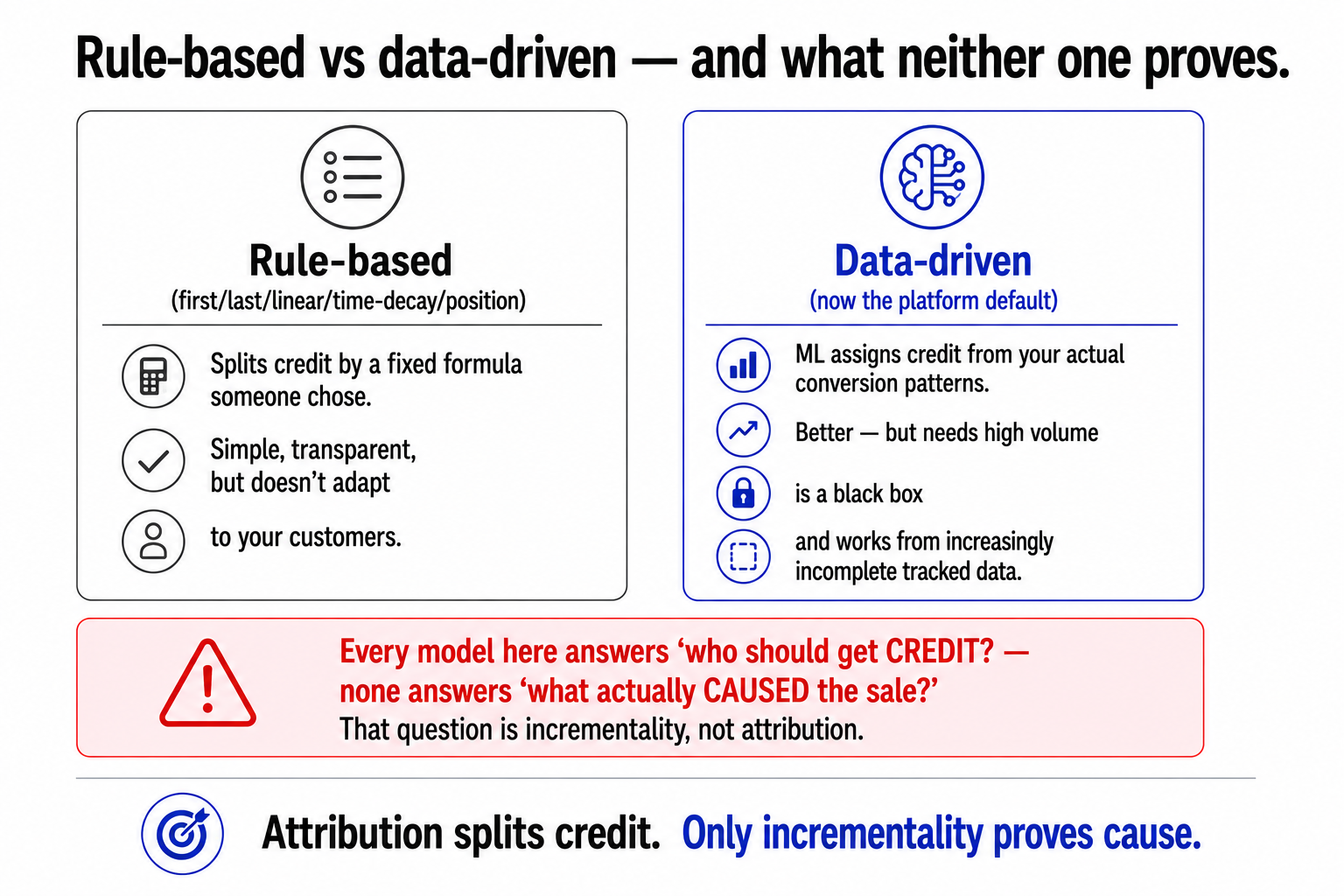 Rule-based vs data-driven — and what neither one proves.

Rule-based
(first/last/linear/time-decay/position)

Splits credit by a fixed formula someone chose.

Simple, transparent, but doesn't adapt

to your customers.

Data-driven
(now the platform default)

ML assigns credit from your actual conversion patterns.

Better — but needs high volume

is a black box

and works from increasingly incomplete tracked data.

Every model here answers 'who should get CREDIT? — none answers 'what actually CAUSED the sale?'
That question is incrementality, not attribution.

Attribution splits credit. Only incrementality proves cause.